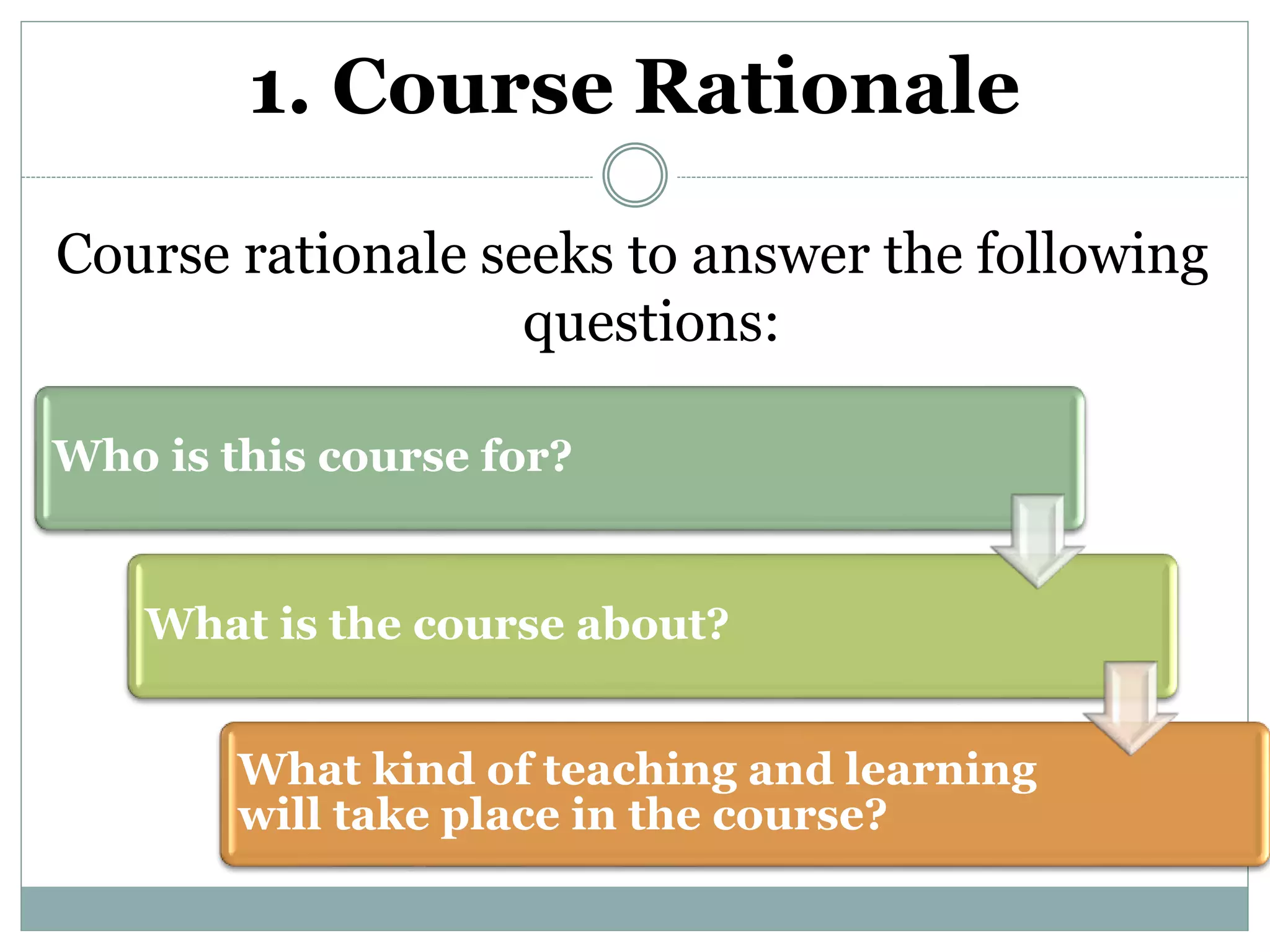 1. Course Rationale

Course rationale seeks to answer the following questions:

Who is this course for?

What is the course about?

What kind of teaching and learning will take place in the course?